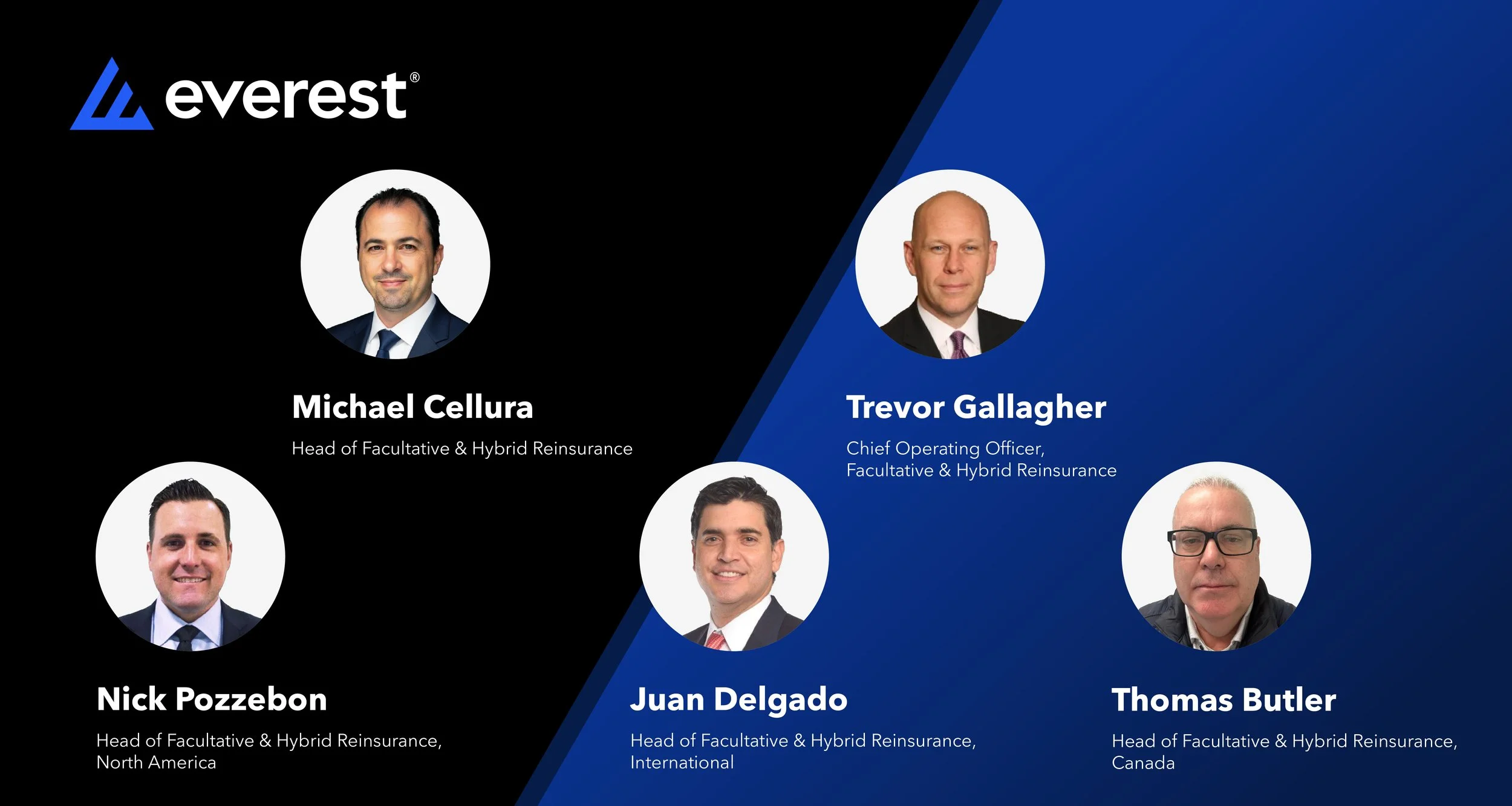 everest®

Michael Cellura
Head of Facultative & Hybrid Reinsurance

Trevor Gallagher
Chief Operating Officer, Facultative & Hybrid Reinsurance

Nick Pozzebon
Head of Facultative & Hybrid Reinsurance, North America

Juan Delgado
Head of Facultative & Hybrid Reinsurance, International

Thomas Butler
Head of Facultative & Hybrid Reinsurance, Canada